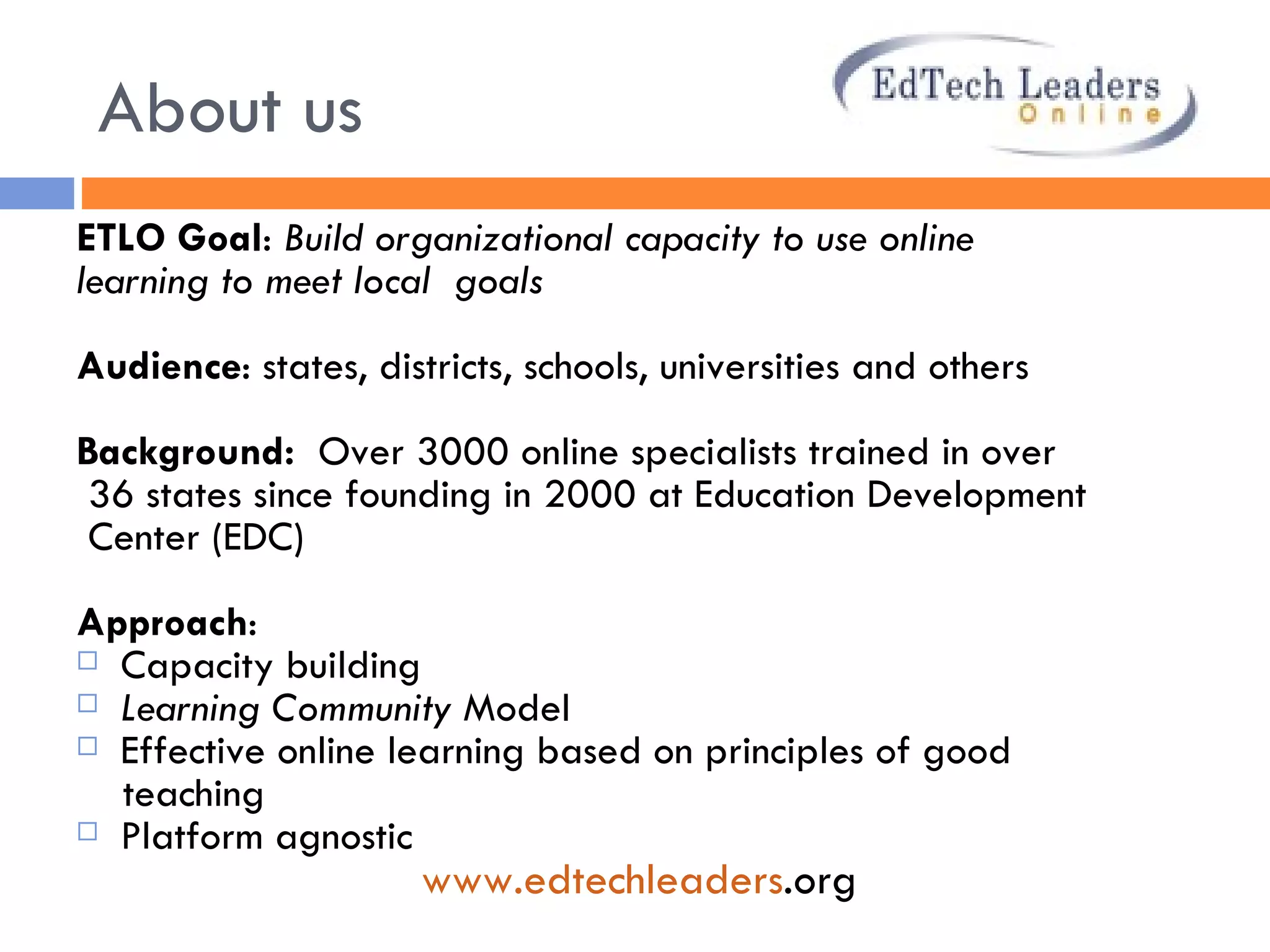 About us

EdTech Leaders Online

ETLO Goal: Build organizational capacity to use online learning to meet local goals

Audience: states, districts, schools, universities and others

Background: Over 3000 online specialists trained in over 36 states since founding in 2000 at Education Development Center (EDC)

Approach:
□ Capacity building
□ Learning Community Model
□ Effective online learning based on principles of good teaching
□ Platform agnostic

www.edtechleaders.org